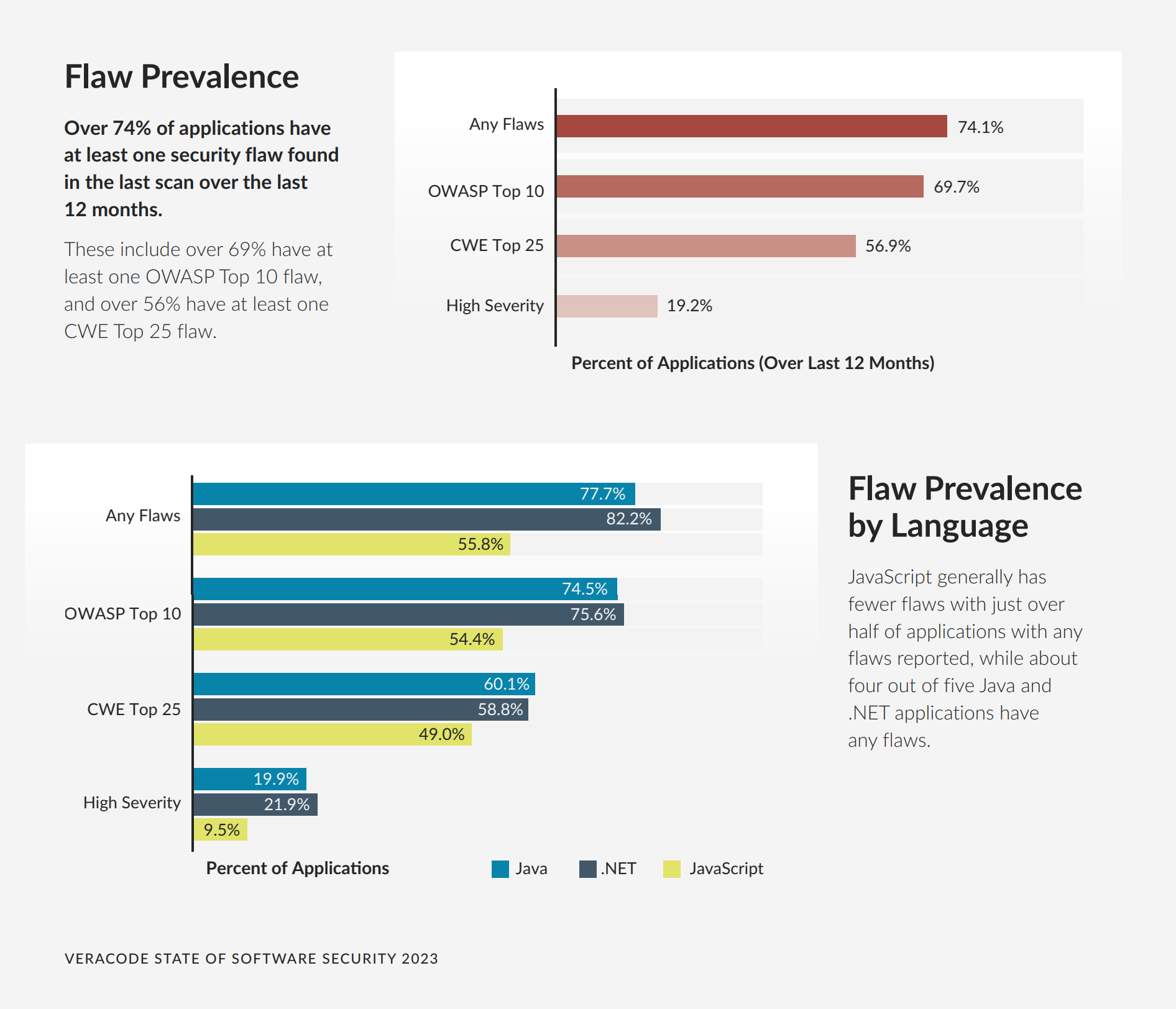 Flaw Prevalence

Over 74% of applications have at least one security flaw found in the last scan over the last 12 months.

These include over 69% have at least one OWASP Top 10 flaw, and over 56% have at least one CWE Top 25 flaw.

Any Flaws 74.1%
OWASP Top 10 69.7%
CWE Top 25 56.9%
High Severity 19.2%
Percent of Applications (Over Last 12 Months)

Any Flaws 77.7% 82.2% 55.8%
OWASP Top 10 74.5% 75.6% 54.4%
CWE Top 25 60.1% 58.8% 49.0%
High Severity 19.9% 21.9% 9.5%
Percent of Applications
Java .NET JavaScript

Flaw Prevalence by Language

JavaScript generally has fewer flaws with just over half of applications with any flaws reported, while about four out of five Java and .NET applications have any flaws.

VERACODE STATE OF SOFTWARE SECURITY 2023